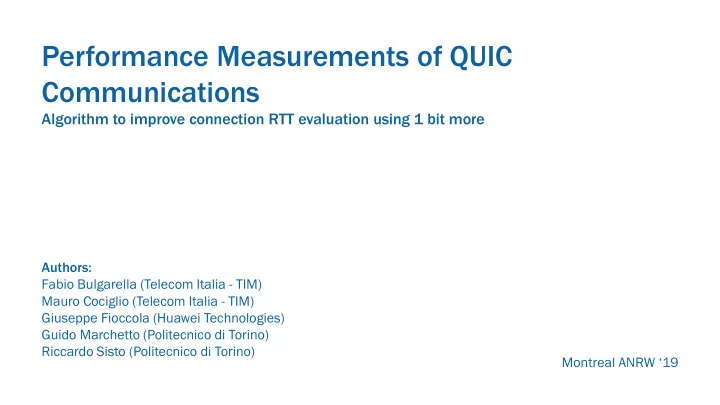 Performance Measurements of QUIC Communications
Algorithm to improve connection RTT evaluation using 1 bit more

Authors:
Fabio Bulgarella (Telecom Italia - TIM)
Mauro Cociglio (Telecom Italia - TIM)
Giuseppe Fioccola (Huawei Technologies)
Guido Marchetto (Politecnico di Torino)
Riccardo Sisto (Politecnico di Torino)

Montreal ANRW '19